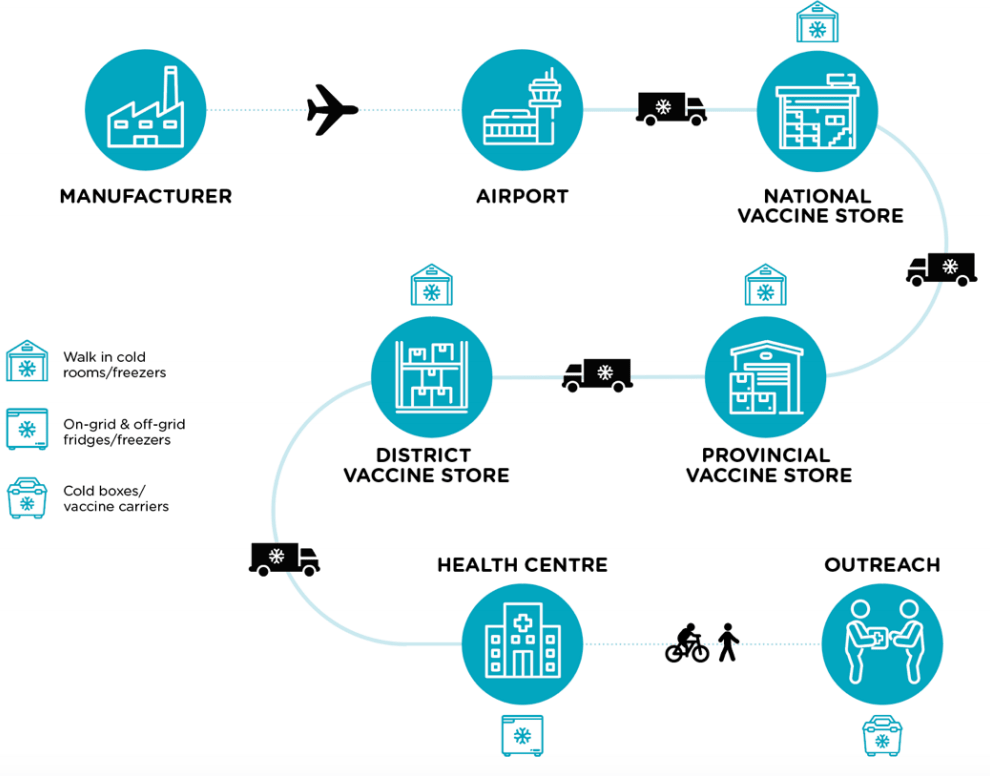 MANUFACTURER

AIRPORT

NATIONAL VACCINE STORE

Walk in cold rooms/freezers

On-grid & off-grid fridges/freezers

Cold boxes/ vaccine carriers

DISTRICT VACCINE STORE

PROVINCIAL VACCINE STORE

HEALTH CENTRE

OUTREACH